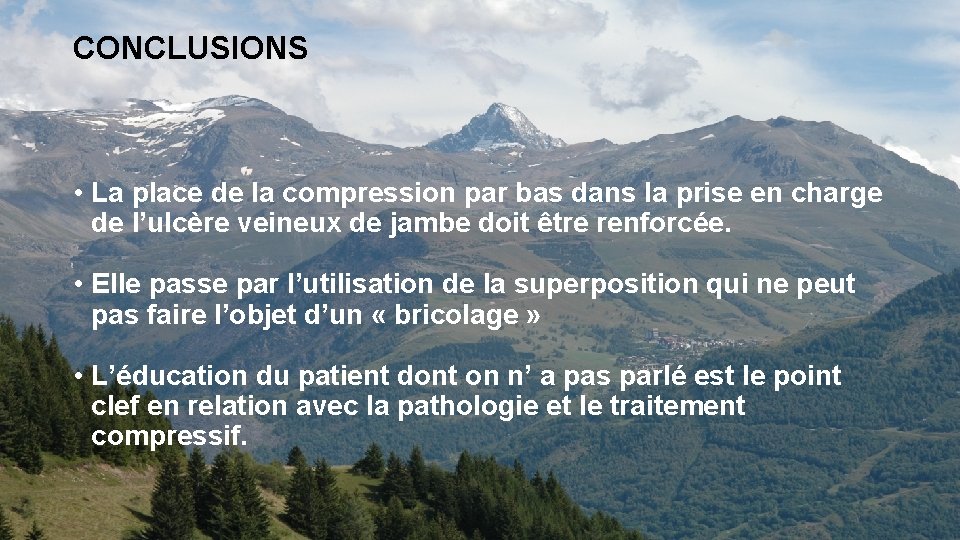 CONCLUSIONS

• La place de la compression par bas dans la prise en charge de l’ulcère veineux de jambe doit être renforcée.

• Elle passe par l’utilisation de la superposition qui ne peut pas faire l’objet d’un « bricolage »

• L’éducation du patient dont on n’ a pas parlé est le point clef en relation avec la pathologie et le traitement compressif.